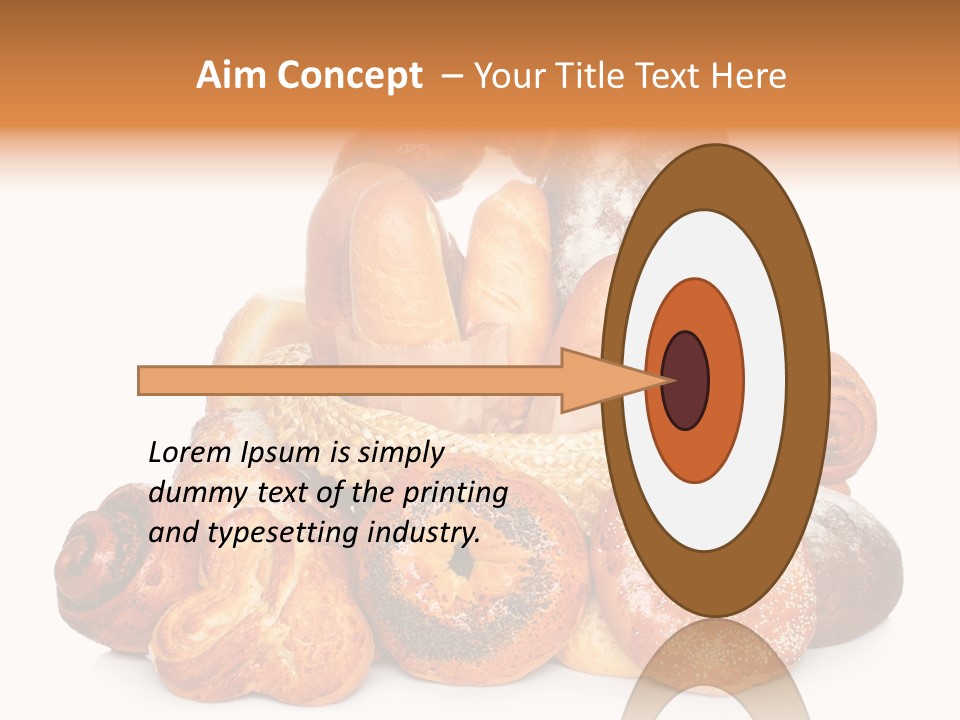 Aim Concept – Your Title Text Here

Lorem Ipsum is simply dummy text of the printing and typesetting industry.